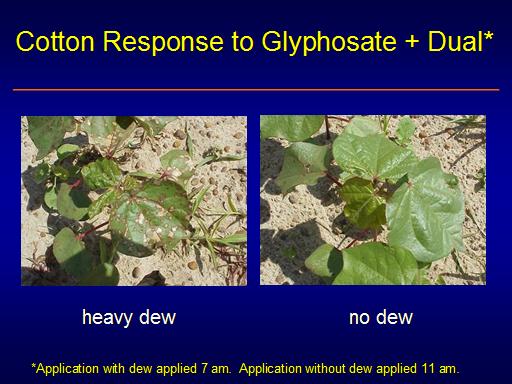 Cotton Response to Glyphosate + Dual*

heavy dew

no dew

*Application with dew applied 7 am. Application without dew applied 11 am.